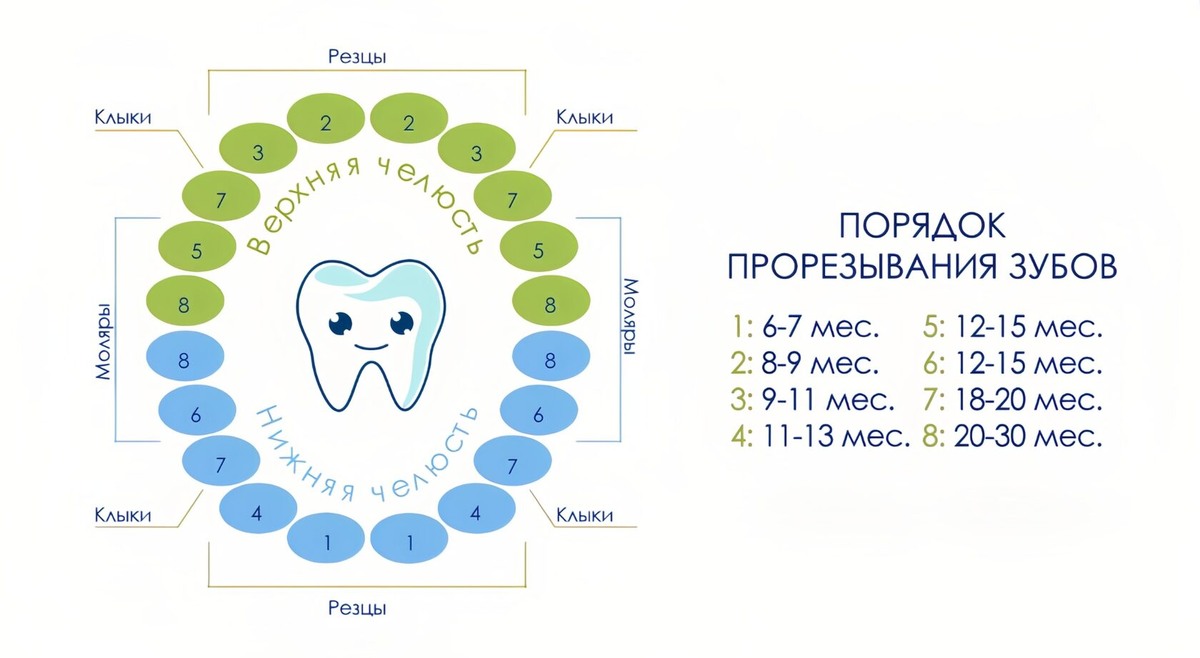 Резцы

Клыки

Клыки

2 2
3 3
7 7
5 5
8 8

Верхняя челюсть

Моляры

Моляры

8 8
6 6
7 7
4 4
1 1

Нижняя челюсть

Клыки

Клыки

Резцы

ПОРЯДОК
ПРОРЕЗЫВАНИЯ ЗУБОВ

1: 6-7 мес.
2: 8-9 мес.
3: 9-11 мес.
4: 11-13 мес.

5: 12-15 мес.
6: 12-15 мес.
7: 18-20 мес.
8: 20-30 мес.